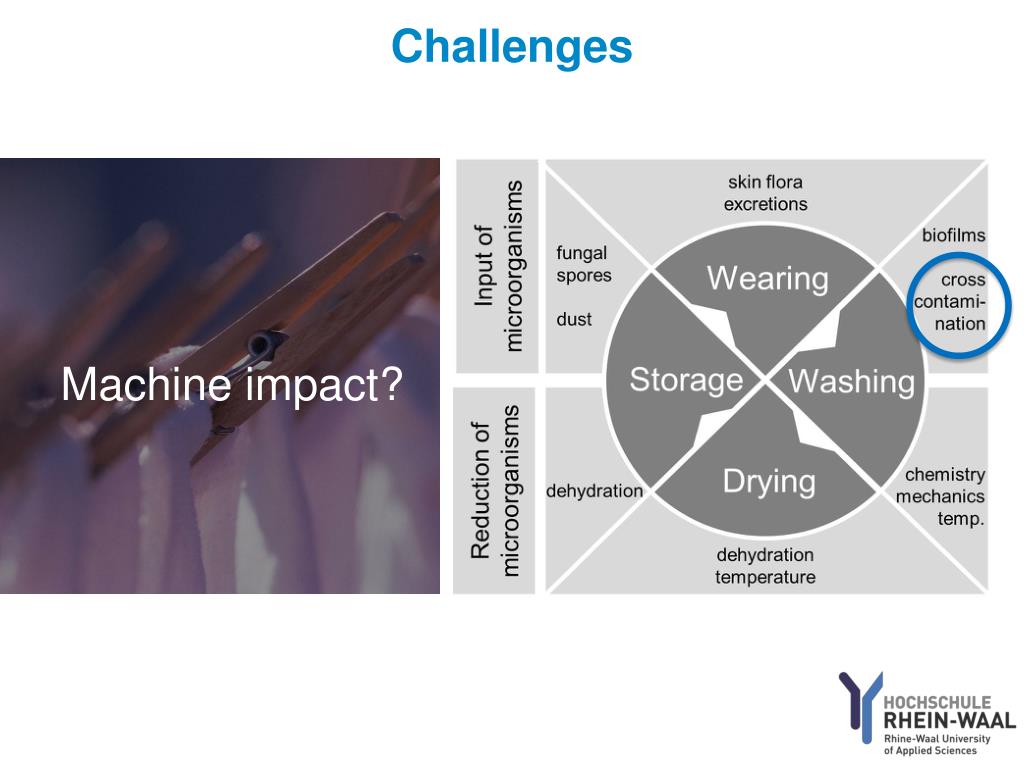 Challenges

Machine impact?

Input of microorganisms

Reduction of microorganisms

skin flora
excretions

fungal spores

dust

biofilms

cross contamination

Wearing

Storage

Washing

Drying

dehydration

chemistry
mechanics
temp.

dehydration
temperature

HOCHSCHULE
RHEIN-WAAL
Rhine-Waal University of Applied Sciences